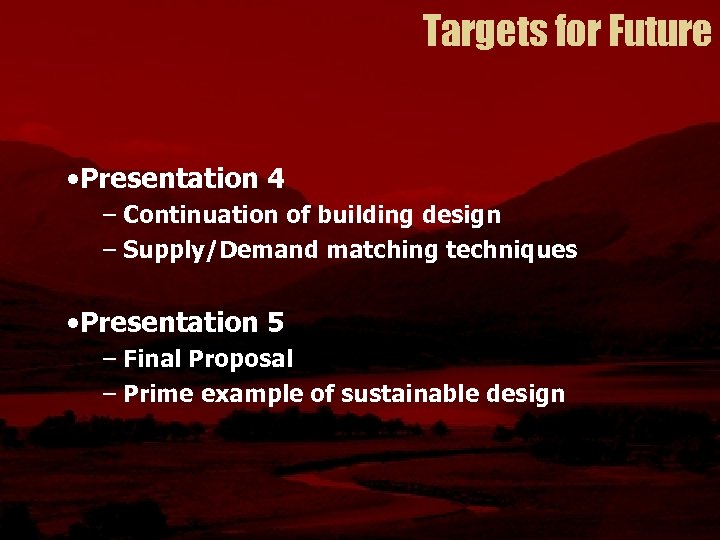 Targets for Future

•Presentation 4
– Continuation of building design
– Supply/Demand matching techniques

•Presentation 5
– Final Proposal
– Prime example of sustainable design